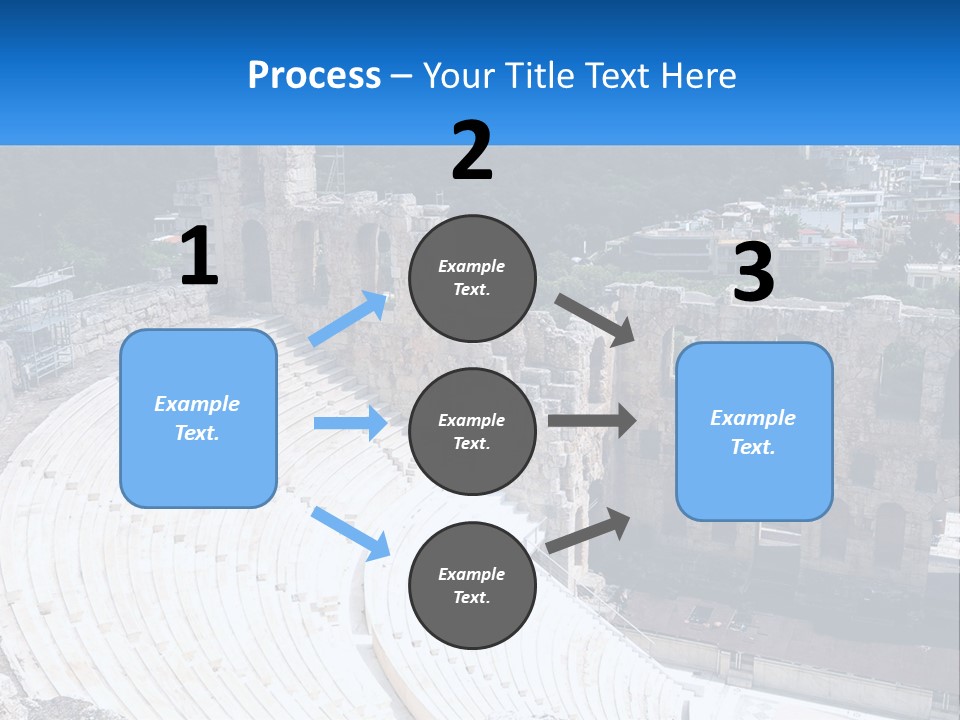 Process – Your Title Text Here

1

Example Text.

2

Example Text.

Example Text.

Example Text.

3

Example Text.